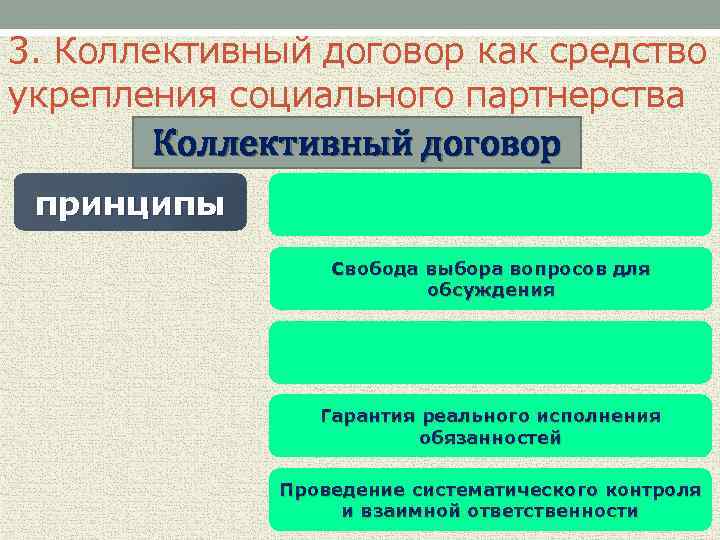 3. Коллективный договор как средство укрепления социального партнерства

Коллективный договор

принципы

Свобода выбора вопросов для обсуждения

Гарантия реального исполнения обязанностей

Проведение систематического контроля и взаимной ответственности